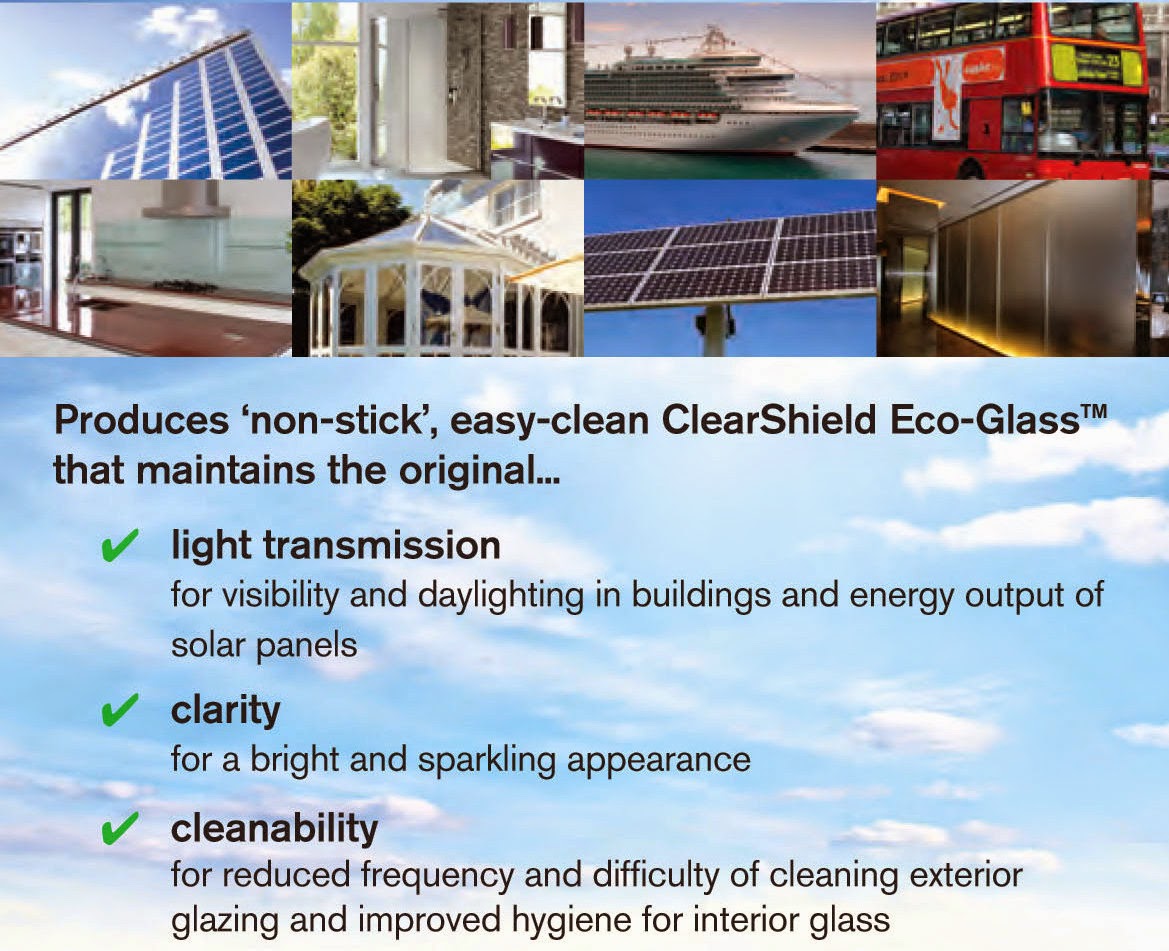 Produces 'non-stick', easy-clean ClearShield Eco-Glass™ that maintains the original...

✔ light transmission
for visibility and daylighting in buildings and energy output of solar panels

✔ clarity
for a bright and sparkling appearance

✔ cleanability
for reduced frequency and difficulty of cleaning exterior glazing and improved hygiene for interior glass